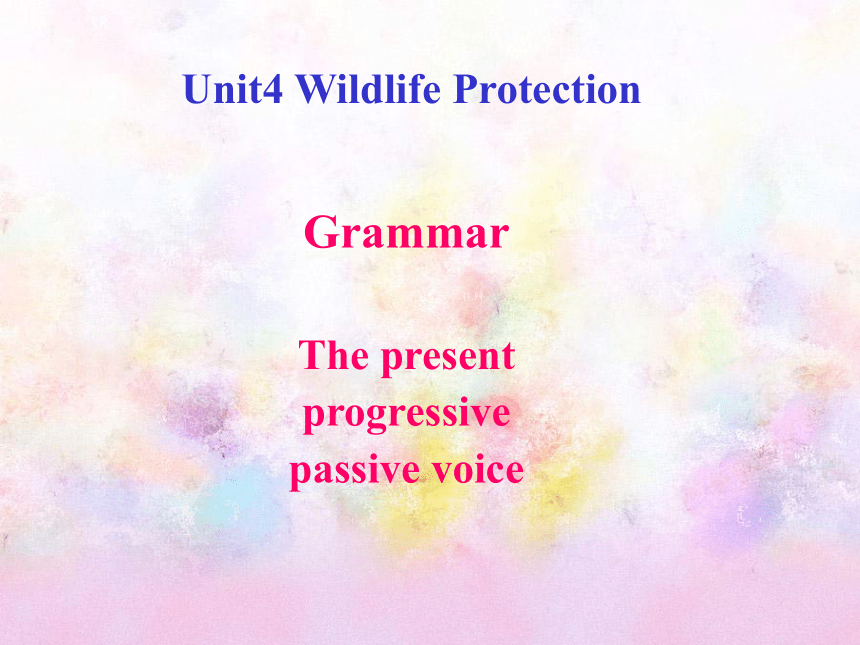 Unit4 Wildlife Protection

Grammar

The present progressive passive voice